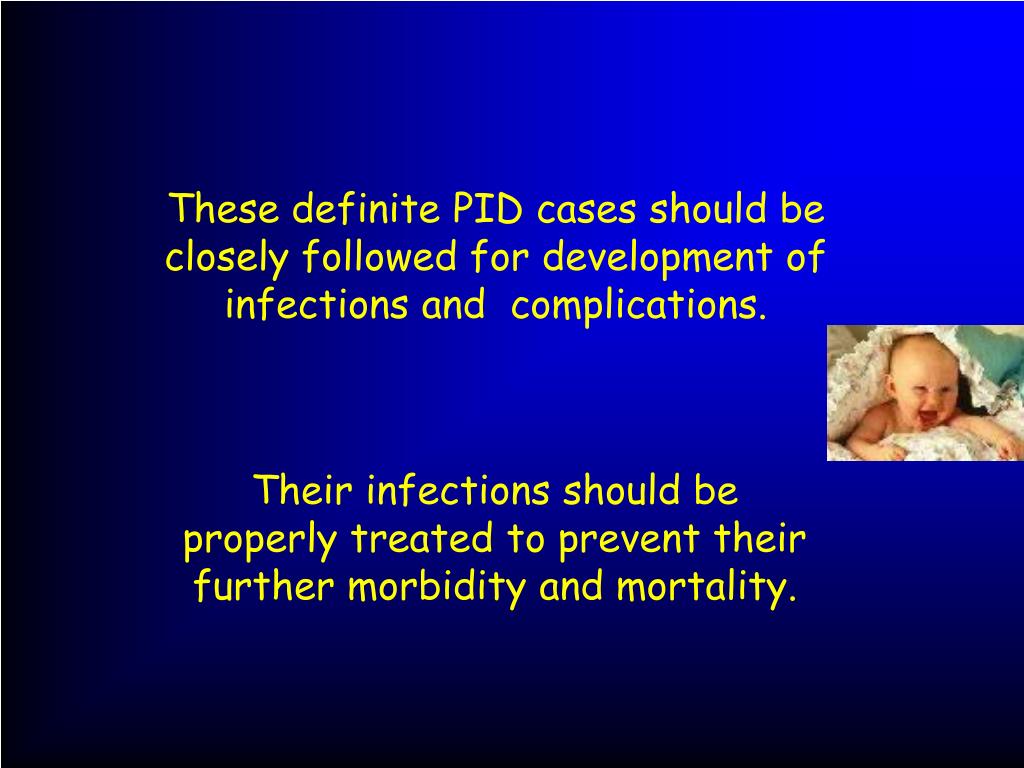 These definite PID cases should be closely followed for development of infections and  complications.

Their infections should be properly treated to prevent their further morbidity and mortality.